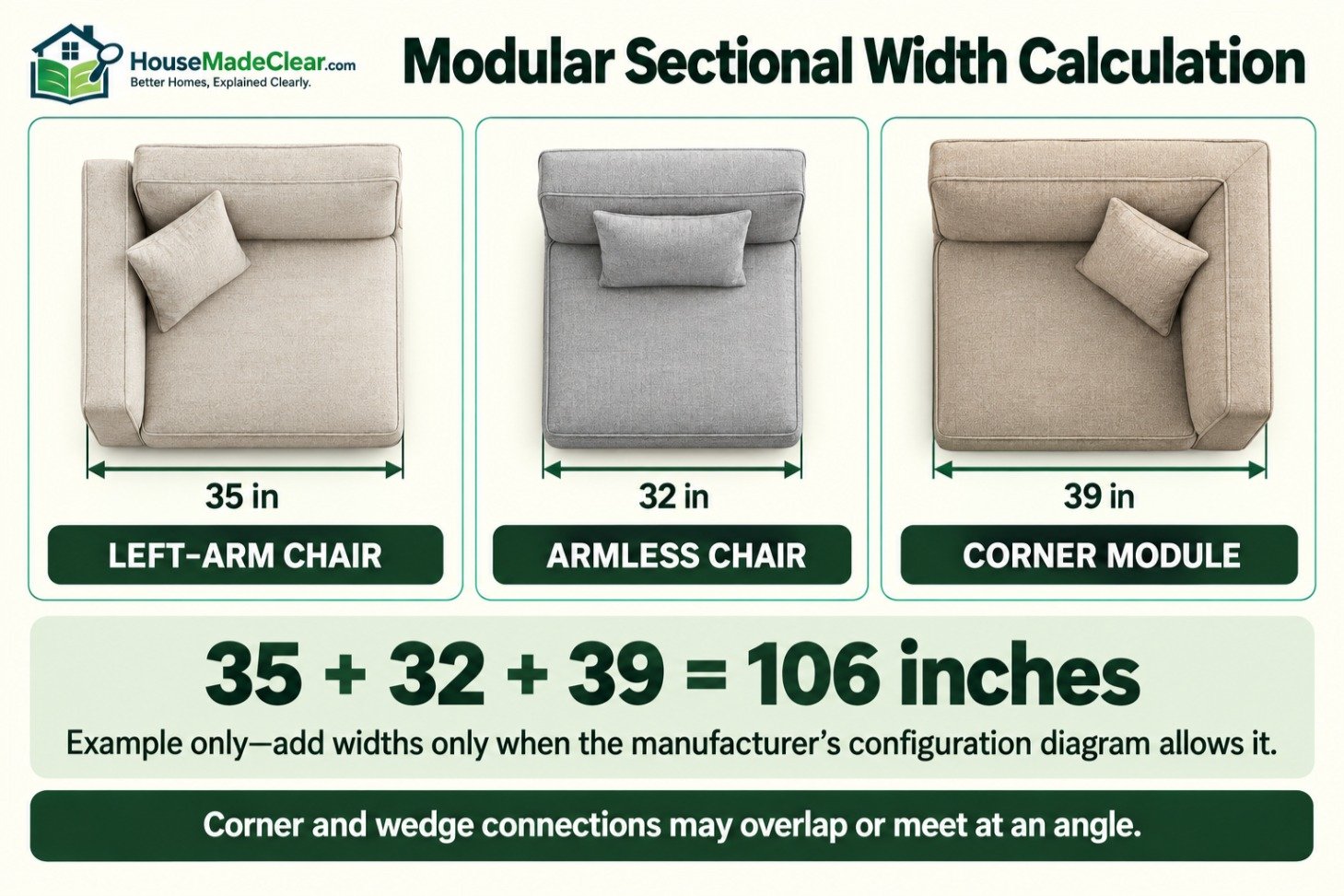 HouseMadeClear.com
Better Homes, Explained Clearly.

Modular Sectional Width Calculation

35 in
LEFT-ARM CHAIR

32 in
ARMLESS CHAIR

39 in
CORNER MODULE

35 + 32 + 39 = 106 inches

Example only—add widths only when the manufacturer's configuration diagram allows it.

Corner and wedge connections may overlap or meet at an angle.